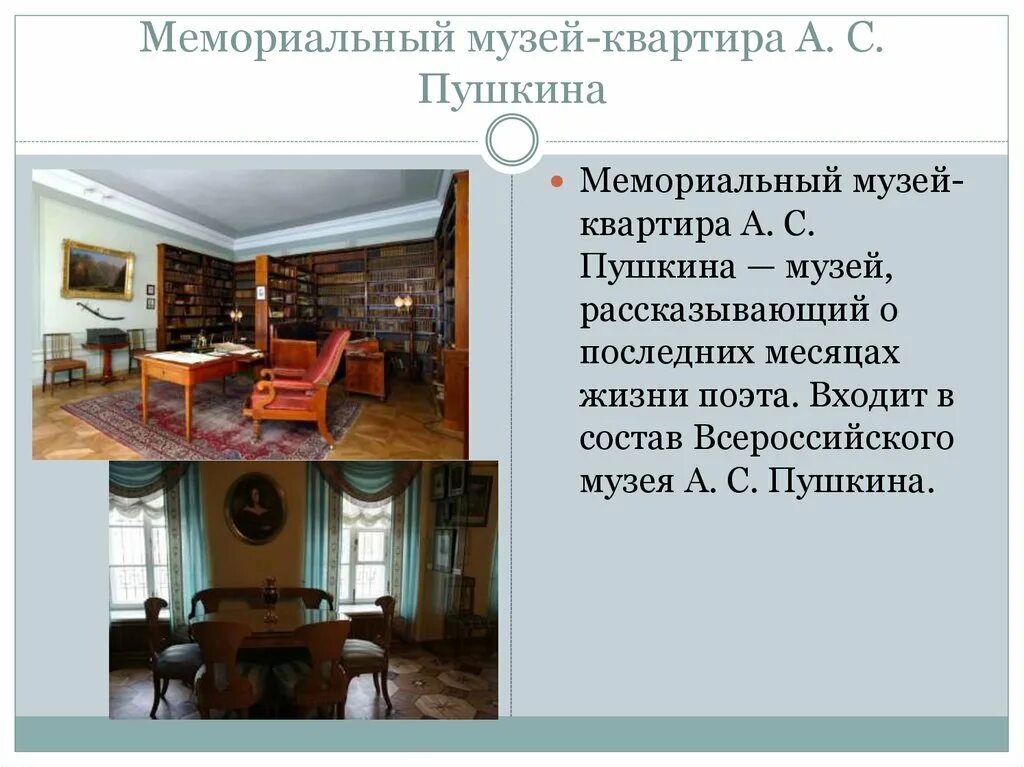 Мемориальный музей-квартира А. С. Пушкина

Мемориальный музей-квартира А. С. Пушкина — музей, рассказывающий о последних месяцах жизни поэта. Входит в состав Всероссийского музея А. С. Пушкина.